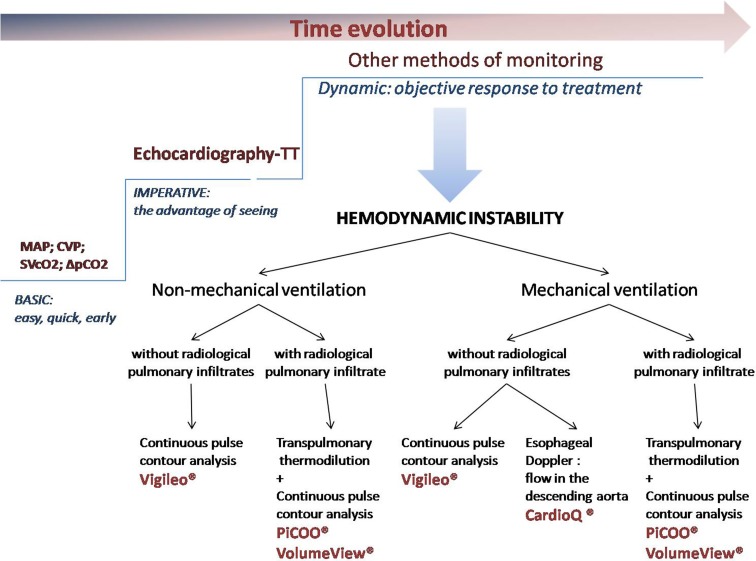 Time evolution

Other methods of monitoring

Dynamic: objective response to treatment

Echocardiography-TT

IMPERATIVE:
the advantage of seeing

MAP; CVP;
SVcO2; ΔpCO2

BASIC:
easy, quick, early

HEMODYNAMIC INSTABILITY

Non-mechanical ventilation

Mechanical ventilation

without radiological pulmonary infiltrates

with radiological pulmonary infiltrate

without radiological pulmonary infiltrates

with radiological pulmonary infiltrate

Continuous pulse contour analysis
Vigileo®

Transpulmonary thermodilution
+
Continuous pulse contour analysis
PiCOO®
VolumeView®

Continuous pulse contour analysis
Vigileo®

Esophageal Doppler : flow in the descending aorta
CardioQ ®

Transpulmonary thermodilution
+
Continuous pulse contour analysis
PiCOO®
VolumeView®